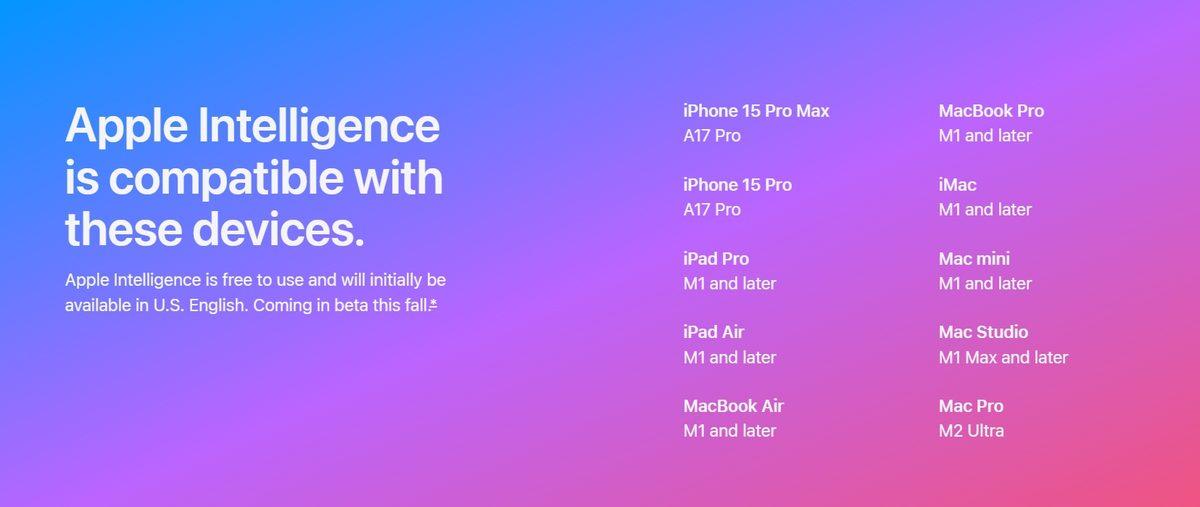 Apple Intelligence is compatible with these devices.

Apple Intelligence is free to use and will initially be available in U.S. English. Coming in beta this fall.*

iPhone 15 Pro Max
A17 Pro

iPhone 15 Pro
A17 Pro

iPad Pro
M1 and later

iPad Air
M1 and later

MacBook Air
M1 and later

MacBook Pro
M1 and later

iMac
M1 and later

Mac mini
M1 and later

Mac Studio
M1 Max and later

Mac Pro
M2 Ultra